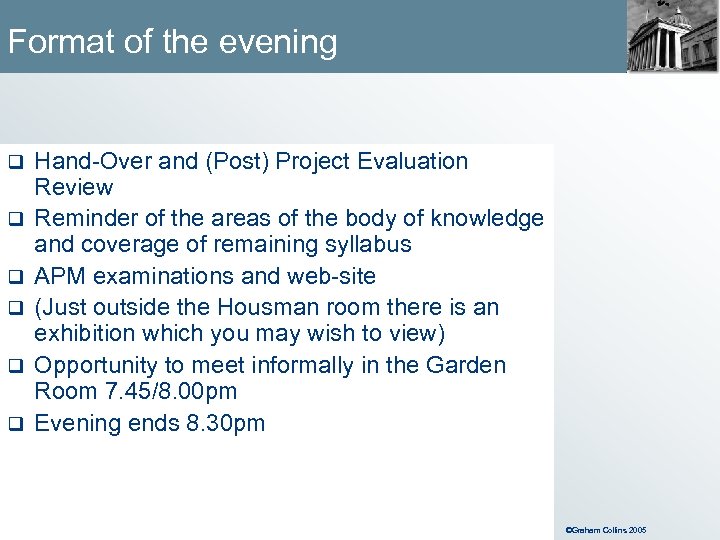 Format of the evening

❑ Hand-Over and (Post) Project Evaluation Review

❑ Reminder of the areas of the body of knowledge and coverage of remaining syllabus

❑ APM examinations and web-site

❑ (Just outside the Housman room there is an exhibition which you may wish to view)

❑ Opportunity to meet informally in the Garden Room 7.45/8.00pm

❑ Evening ends 8.30pm

©Graham Collins 2005